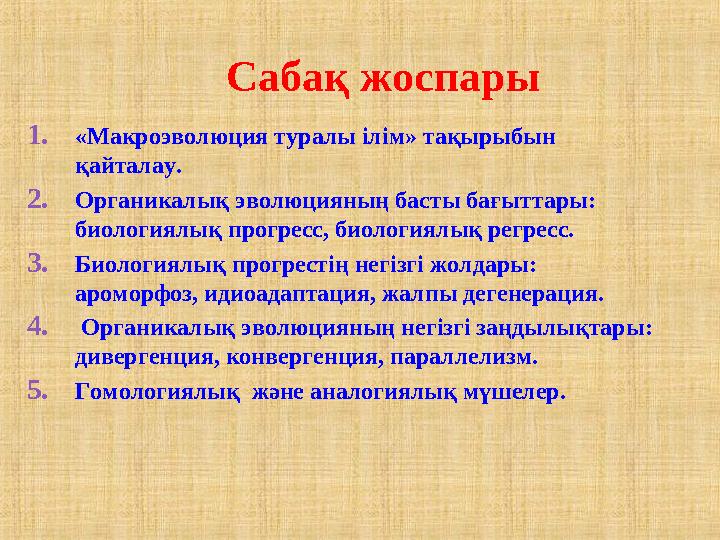 Сабақ жоспары

1. «Макроэволюция туралы ілім» тақырыбын қайталау.

2. Органикалық эволюцияның басты бағыттары: биологиялық прогресс, биологиялық регресс.

3. Биологиялық прогрестің негізгі жолдары: ароморфоз, идиоадаптация, жалпы дегенерация.

4. Органикалық эволюцияның негізгі заңдылықтары: дивергенция, конвергенция, параллелизм.

5. Гомологиялық және аналогиялық мүшелер.